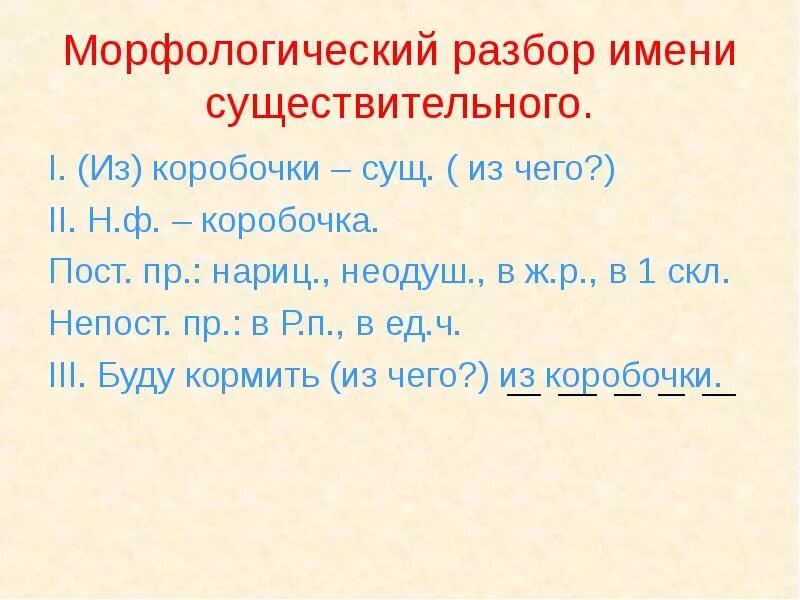 Морфологический разбор имени существительного.

I. (Из) коробочки – сущ. ( из чего?)

II. Н.ф. – коробочка.

Пост. пр.: нариц., неодуш., в ж.р., в 1 скл.

Непост. пр.: в Р.п., в ед.ч.

III. Буду кормить (из чего?) из коробочки.